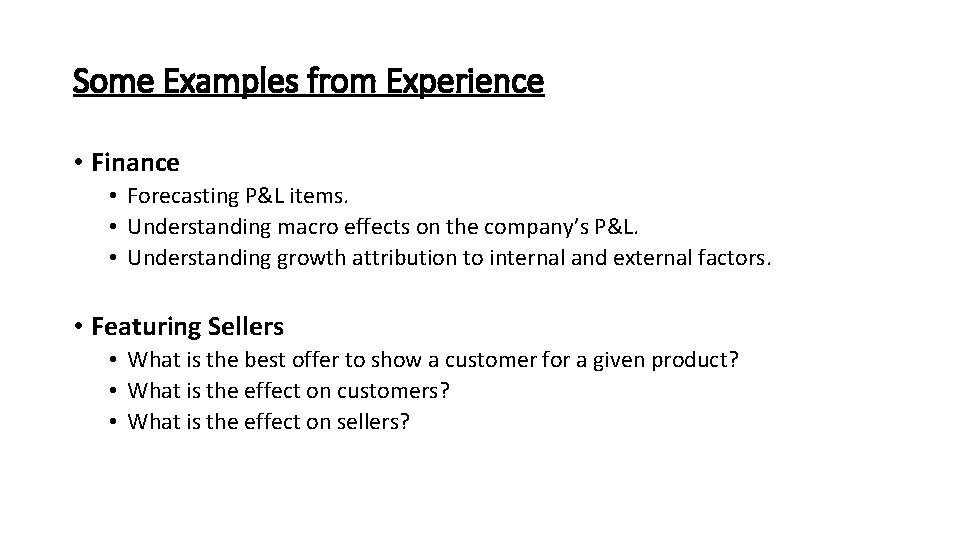 Some Examples from Experience

• Finance
  • Forecasting P&L items.
  • Understanding macro effects on the company's P&L.
  • Understanding growth attribution to internal and external factors.

• Featuring Sellers
  • What is the best offer to show a customer for a given product?
  • What is the effect on customers?
  • What is the effect on sellers?